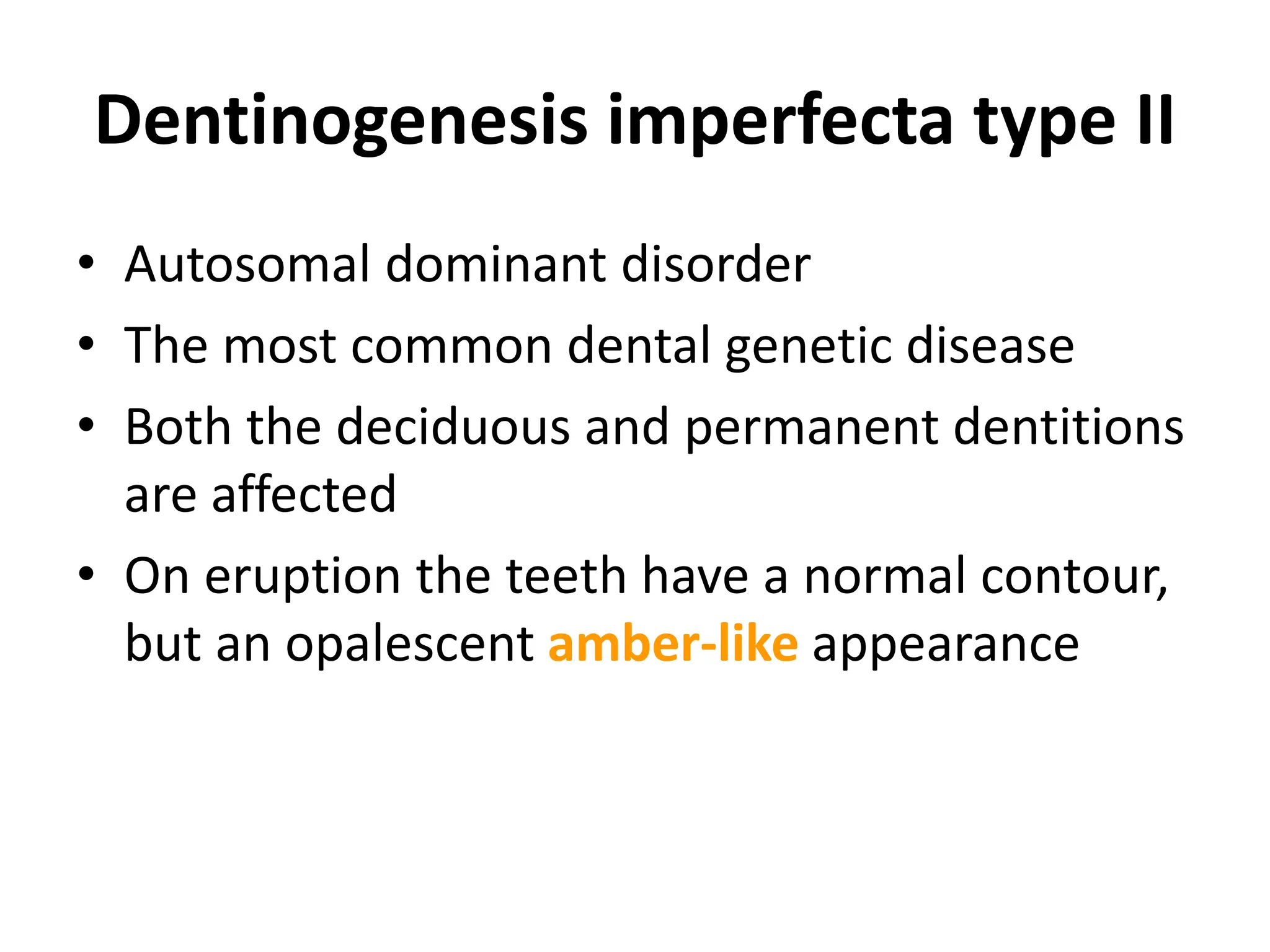 Dentinogenesis imperfecta type II

• Autosomal dominant disorder
• The most common dental genetic disease
• Both the deciduous and permanent dentitions are affected
• On eruption the teeth have a normal contour, but an opalescent amber-like appearance